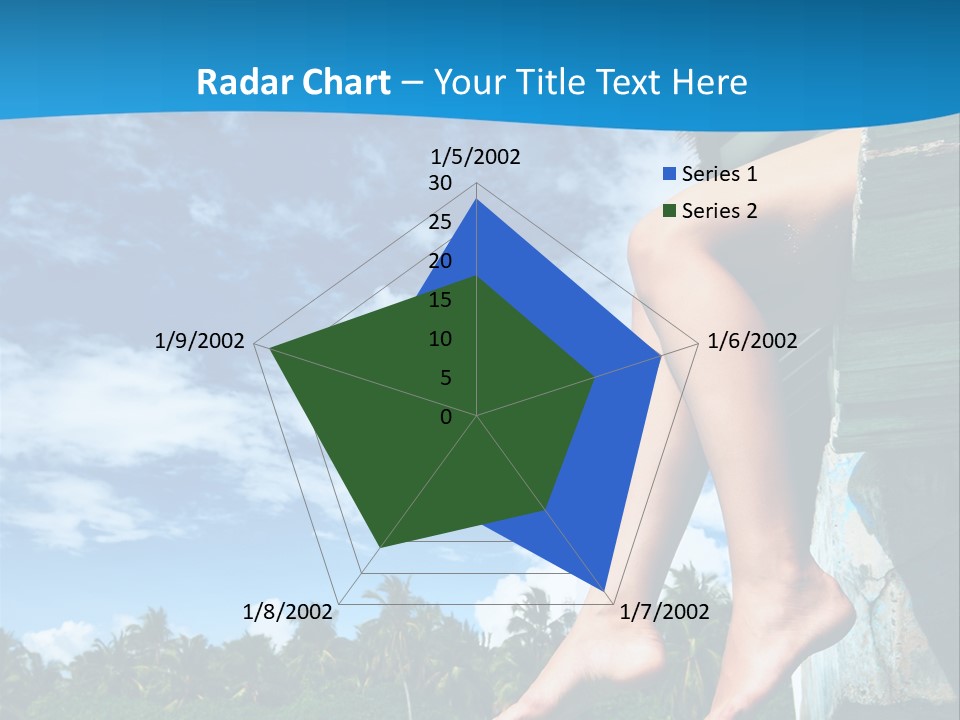 Radar Chart – Your Title Text Here

1/5/2002
30
25
20
15
10
5
0
1/6/2002
1/7/2002
1/8/2002
1/9/2002

Series 1
Series 2